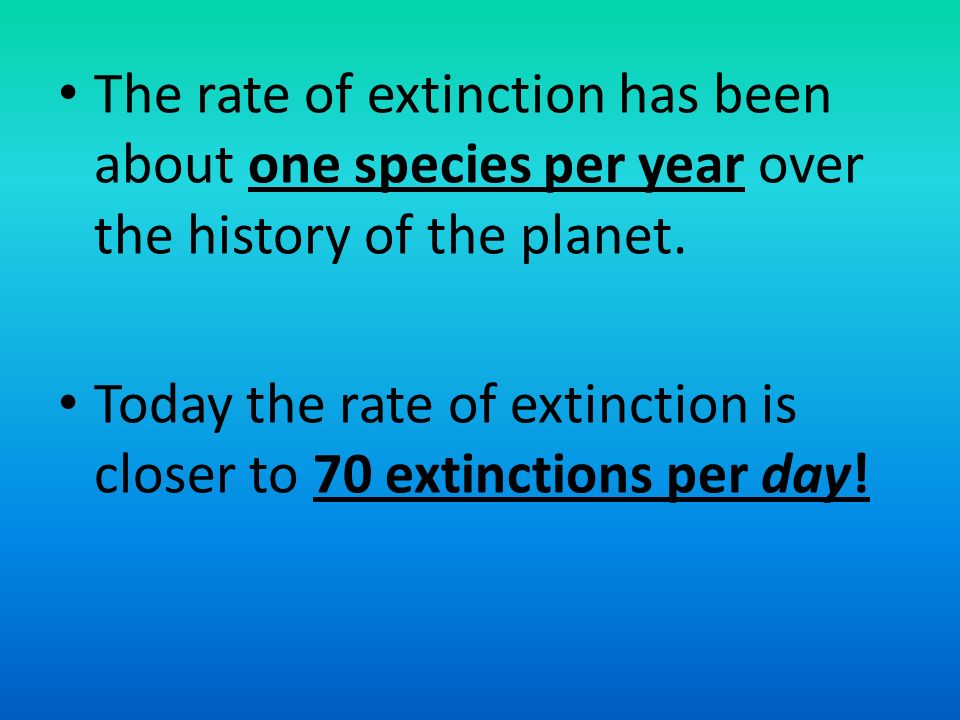 • The rate of extinction has been about one species per year over the history of the planet.

• Today the rate of extinction is closer to 70 extinctions per day!